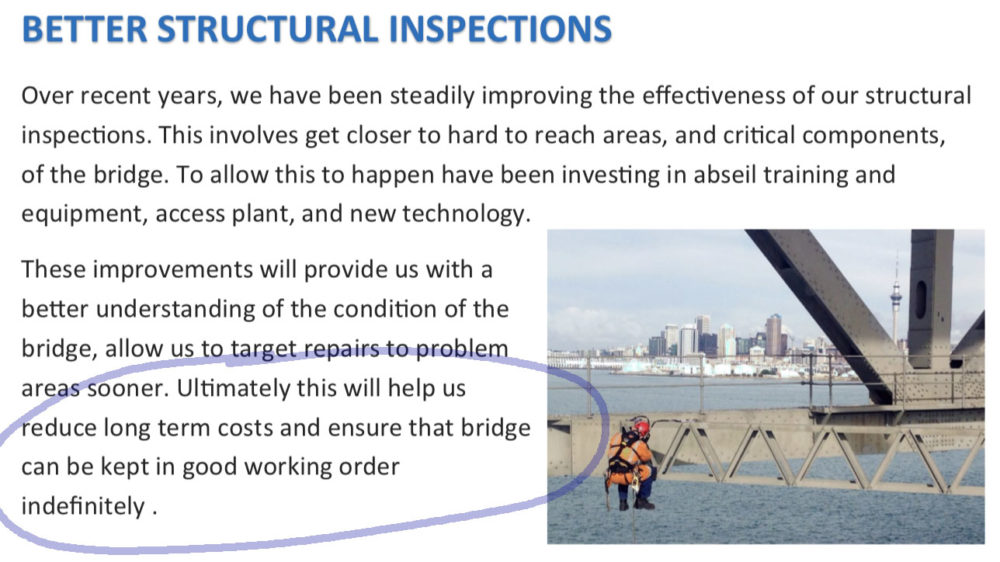 BETTER STRUCTURAL INSPECTIONS

Over recent years, we have been steadily improving the effectiveness of our structural inspections. This involves get closer to hard to reach areas, and critical components, of the bridge. To allow this to happen have been investing in abseil training and equipment, access plant, and new technology.

These improvements will provide us with a better understanding of the condition of the bridge, allow us to target repairs to problem areas sooner. Ultimately this will help us reduce long term costs and ensure that bridge can be kept in good working order indefinitely .